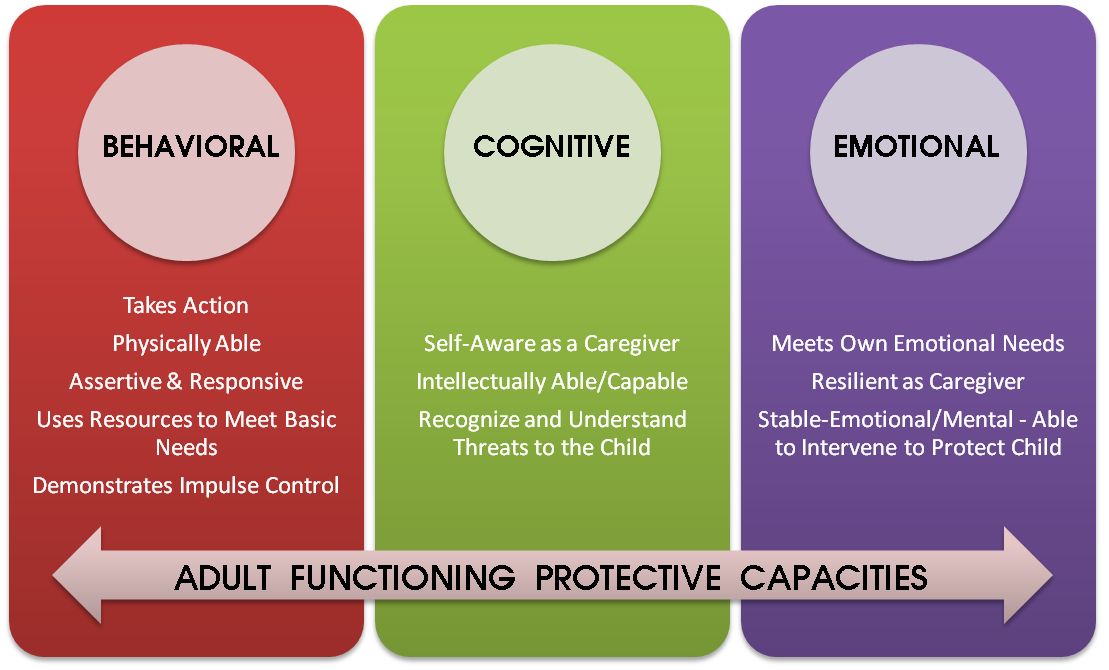 BEHAVIORAL

Takes Action
Physically Able
Assertive & Responsive
Uses Resources to Meet Basic Needs
Demonstrates Impulse Control

COGNITIVE

Self-Aware as a Caregiver
Intellectually Able/Capable
Recognize and Understand Threats to the Child

EMOTIONAL

Meets Own Emotional Needs
Resilient as Caregiver
Stable-Emotional/Mental - Able to Intervene to Protect Child

ADULT FUNCTIONING PROTECTIVE CAPACITIES